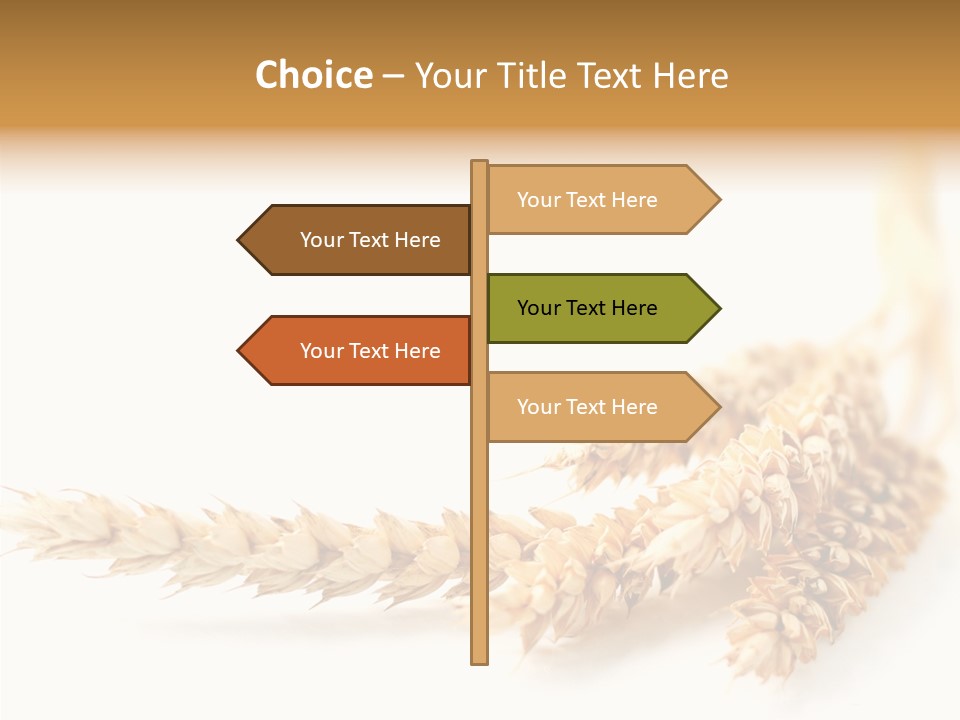 Choice – Your Title Text Here

Your Text Here

Your Text Here

Your Text Here

Your Text Here

Your Text Here